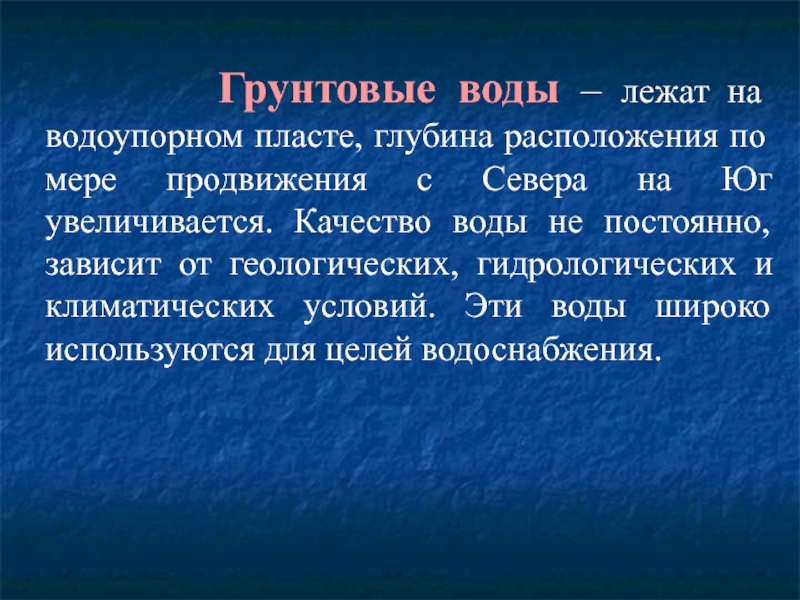 Грунтовые воды – лежат на водоупорном пласте, глубина расположения по мере продвижения с Севера на Юг увеличивается. Качество воды не постоянно, зависит от геологических, гидрологических и климатических условий. Эти воды широко используются для целей водоснабжения.